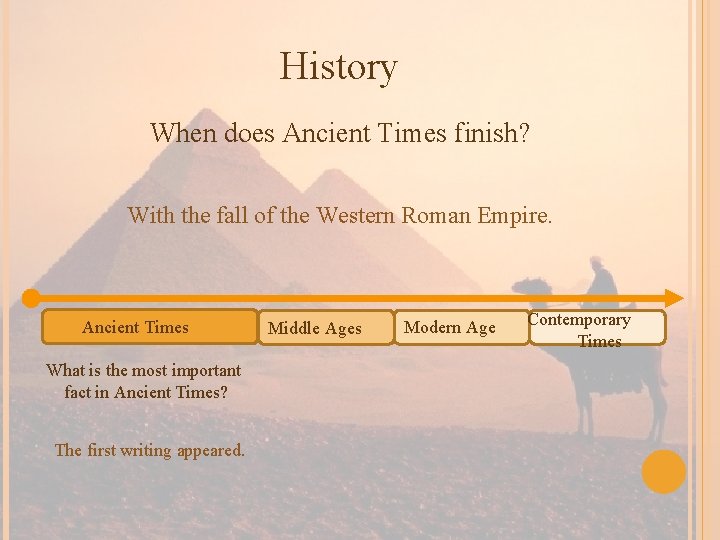 History

When does Ancient Times finish?

With the fall of the Western Roman Empire.

Ancient Times

Middle Ages

Modern Age

Contemporary Times

What is the most important fact in Ancient Times?

The first writing appeared.